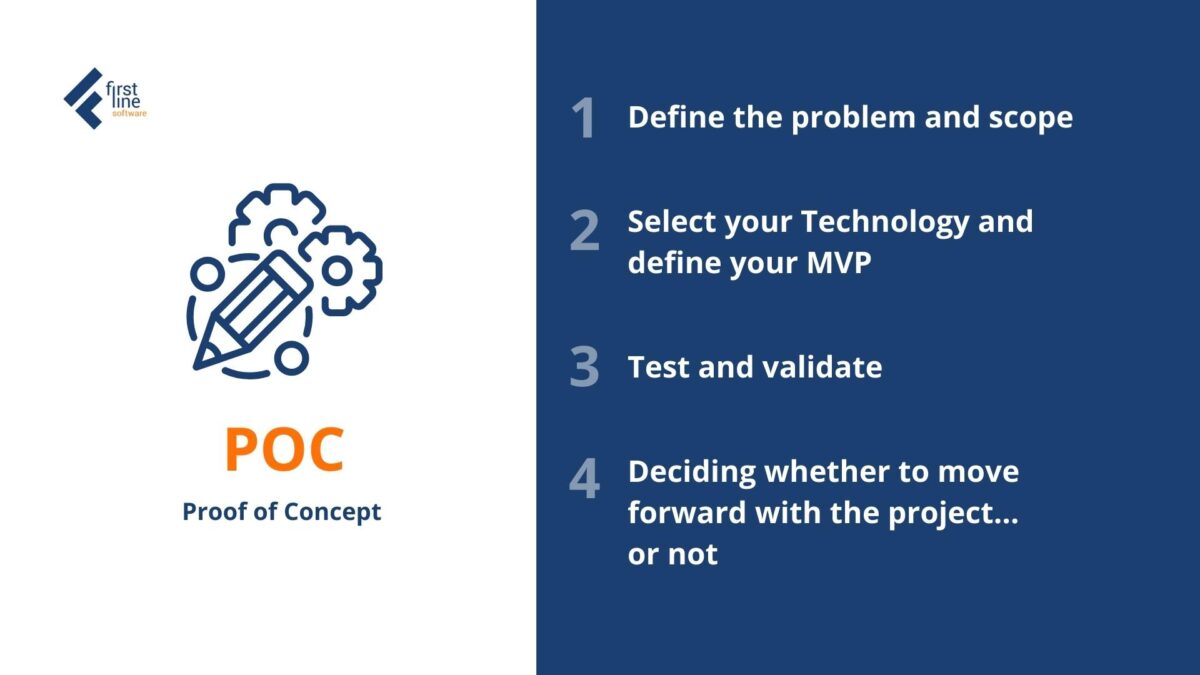 first line software

POC

Proof of Concept

1 Define the problem and scope

2 Select your Technology and define your MVP

3 Test and validate

4 Deciding whether to move forward with the project... or not